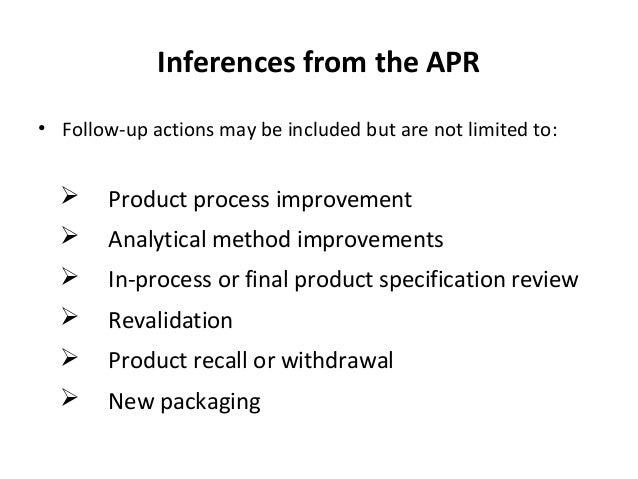 Inferences from the APR

• Follow-up actions may be included but are not limited to:

➢ Product process improvement
➢ Analytical method improvements
➢ In-process or final product specification review
➢ Revalidation
➢ Product recall or withdrawal
➢ New packaging